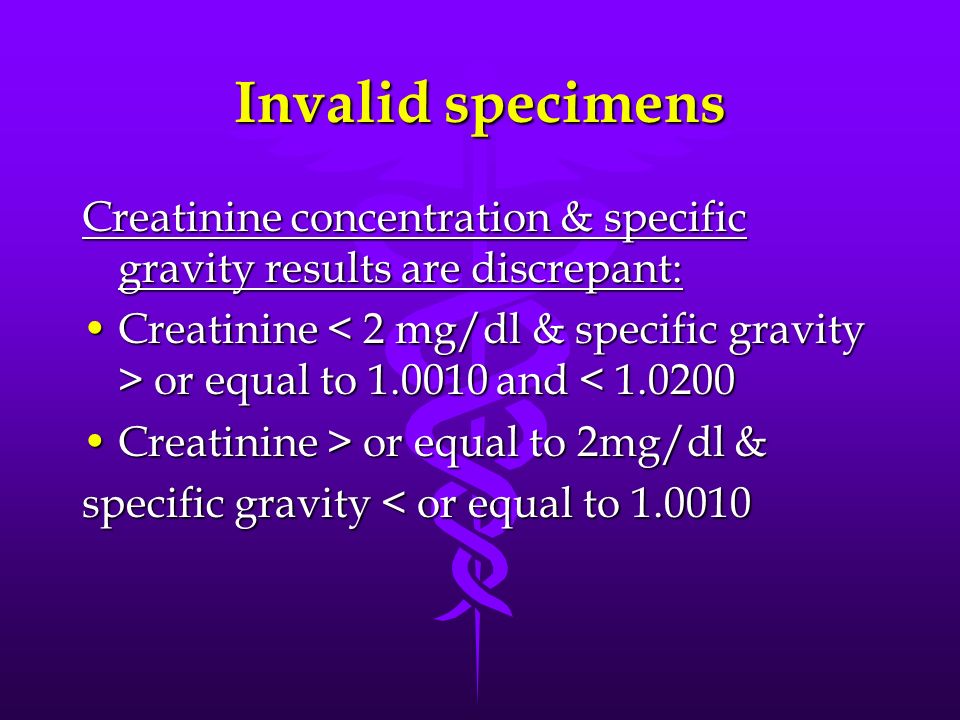 Invalid specimens

Creatinine concentration & specific gravity results are discrepant:

• Creatinine < 2 mg/dl & specific gravity > or equal to 1.0010 and < 1.0200
• Creatinine > or equal to 2mg/dl &
specific gravity < or equal to 1.0010